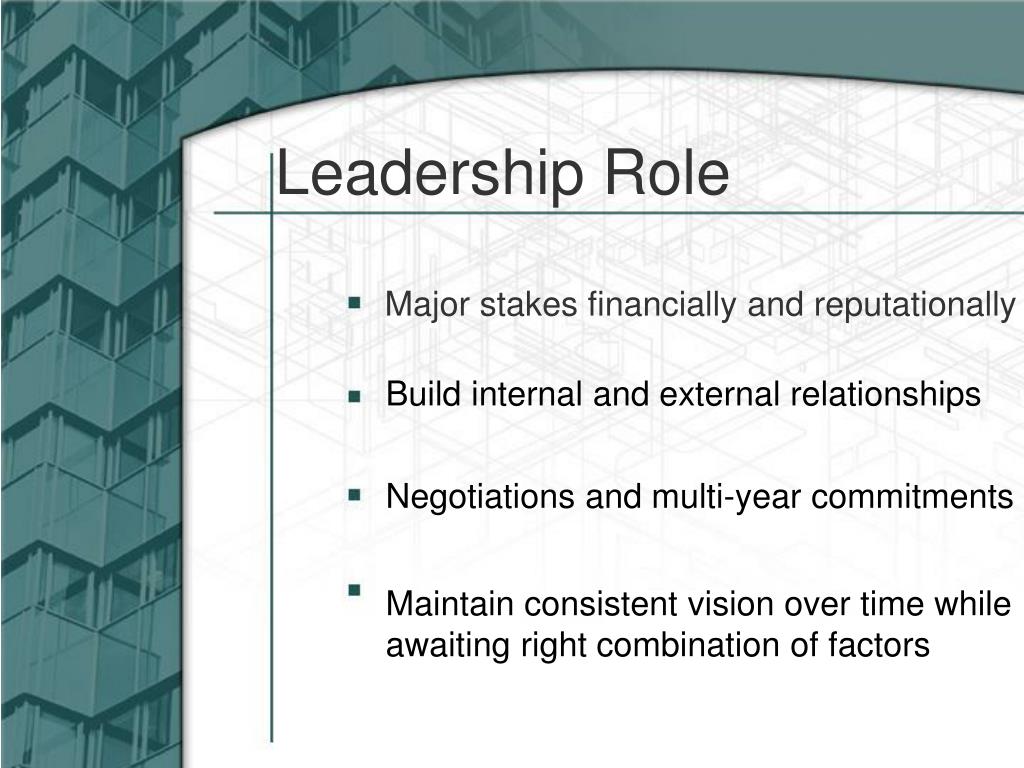 Leadership Role

▪ Major stakes financially and reputationally

▪ Build internal and external relationships

▪ Negotiations and multi-year commitments

▪ Maintain consistent vision over time while awaiting right combination of factors